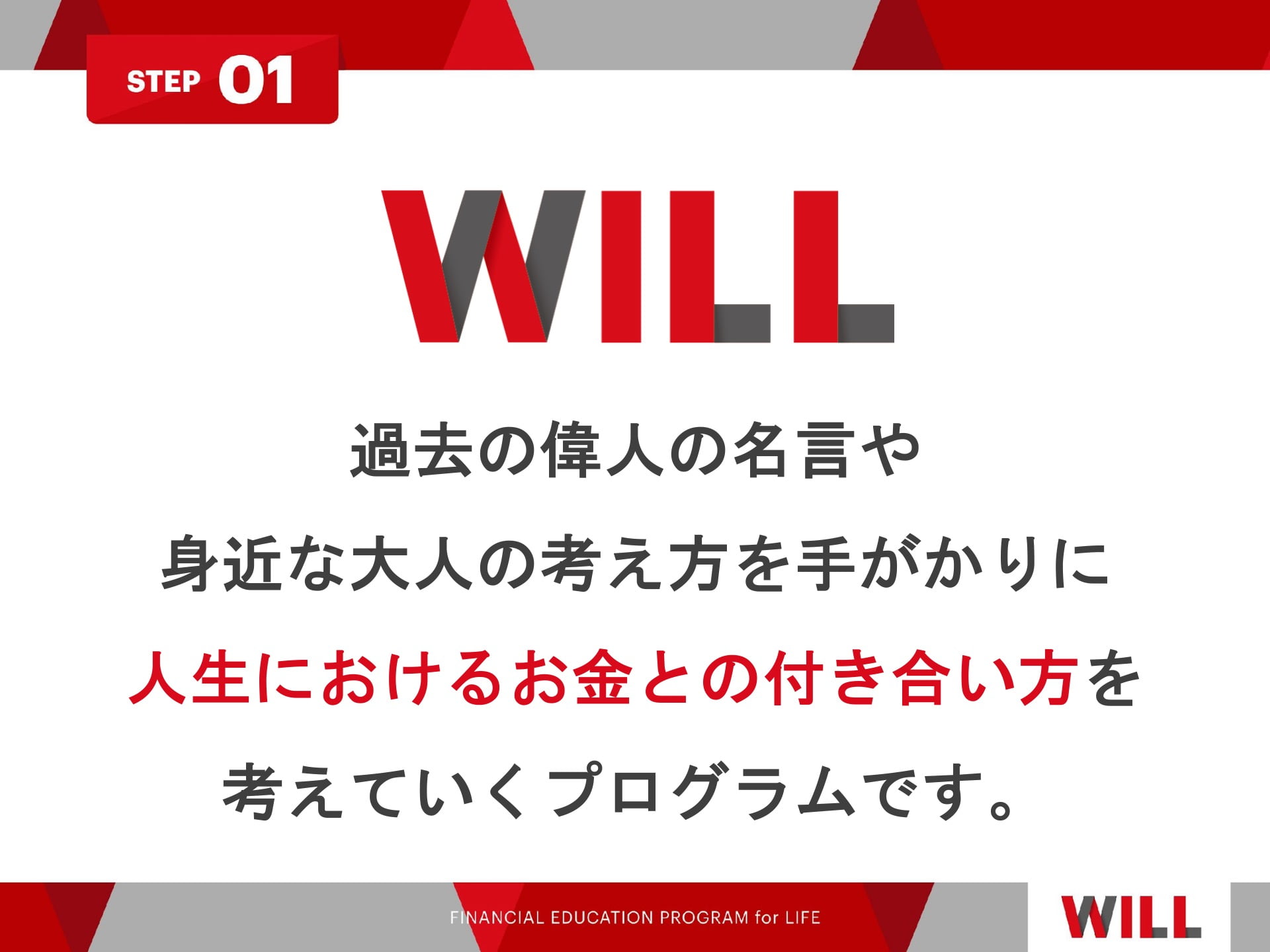 STEP 01

WILL

過去の偉人の名言や
身近な大人の考え方を手がかりに
人生におけるお金との付き合い方を
考えていくプログラムです。

FINANCIAL EDUCATION PROGRAM for LIFE

WILL